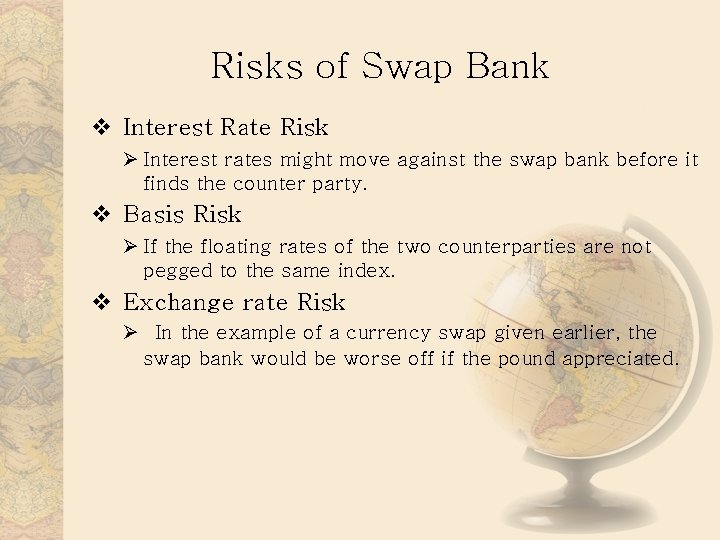 Risks of Swap Bank

❖ Interest Rate Risk

➢ Interest rates might move against the swap bank before it finds the counter party.

❖ Basis Risk

➢ If the floating rates of the two counterparties are not pegged to the same index.

❖ Exchange rate Risk

➢ In the example of a currency swap given earlier, the swap bank would be worse off if the pound appreciated.